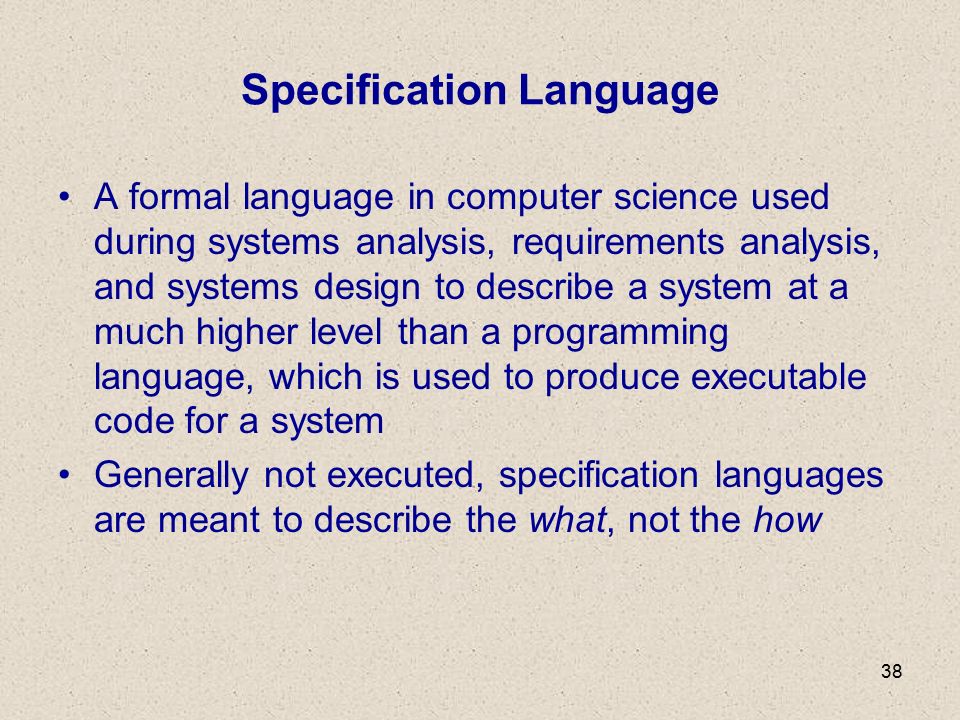 Specification Language

• A formal language in computer science used during systems analysis, requirements analysis, and systems design to describe a system at a much higher level than a programming language, which is used to produce executable code for a system

• Generally not executed, specification languages are meant to describe the what, not the how

38